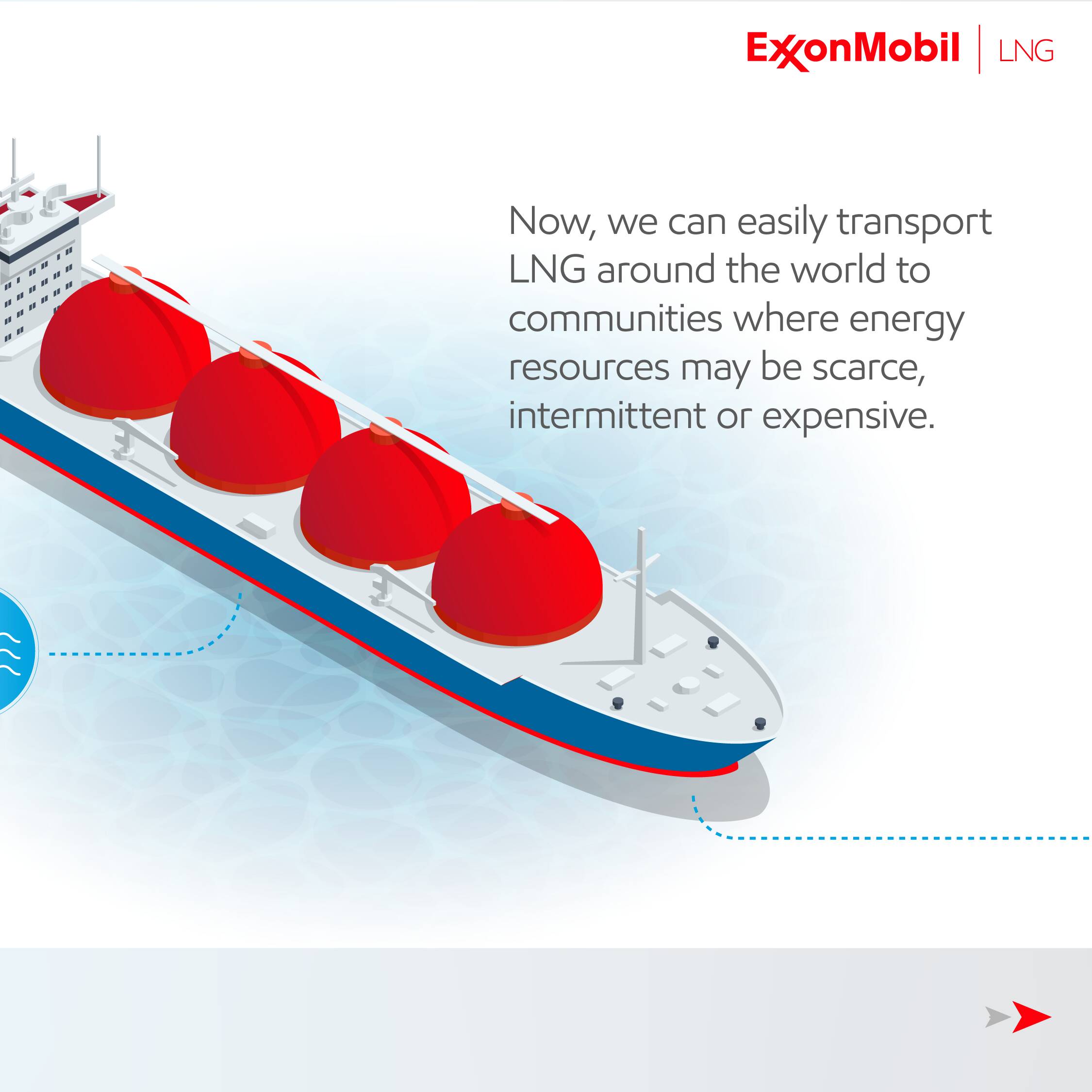 ExxonMobil | LNG

Now, we can easily transport LNG around the world to communities where energy resources may be scarce, intermittent or expensive.